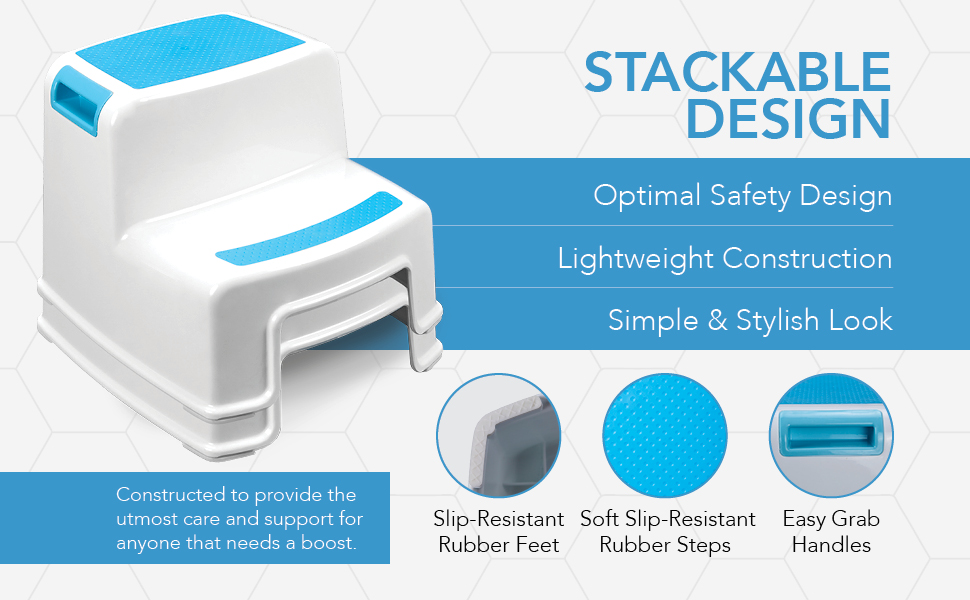 STACKABLE DESIGN

Optimal Safety Design

Lightweight Construction

Simple & Stylish Look

Constructed to provide the utmost care and support for anyone that needs a boost.

Slip-Resistant Rubber Feet

Soft Slip-Resistant Rubber Steps

Easy Grab Handles